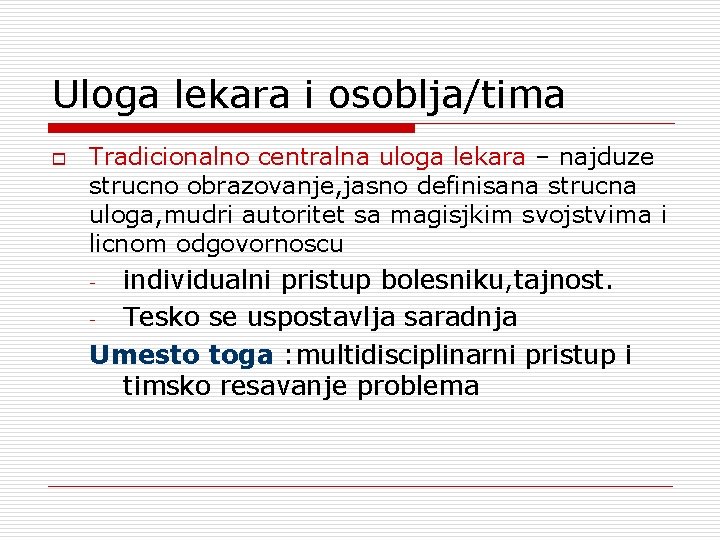 Uloga lekara i osoblja/tima

Tradicionalno centralna uloga lekara – najduze strucno obrazovanje,jasno definisana strucna uloga,mudri autoritet sa magisjkim svojstvima i licnom odgovornoscu

- individualni pristup bolesniku,tajnost.
- Tesko se uspostavlja saradnja

Umesto toga :multidisciplinarni pristup i timsko resavanje problema